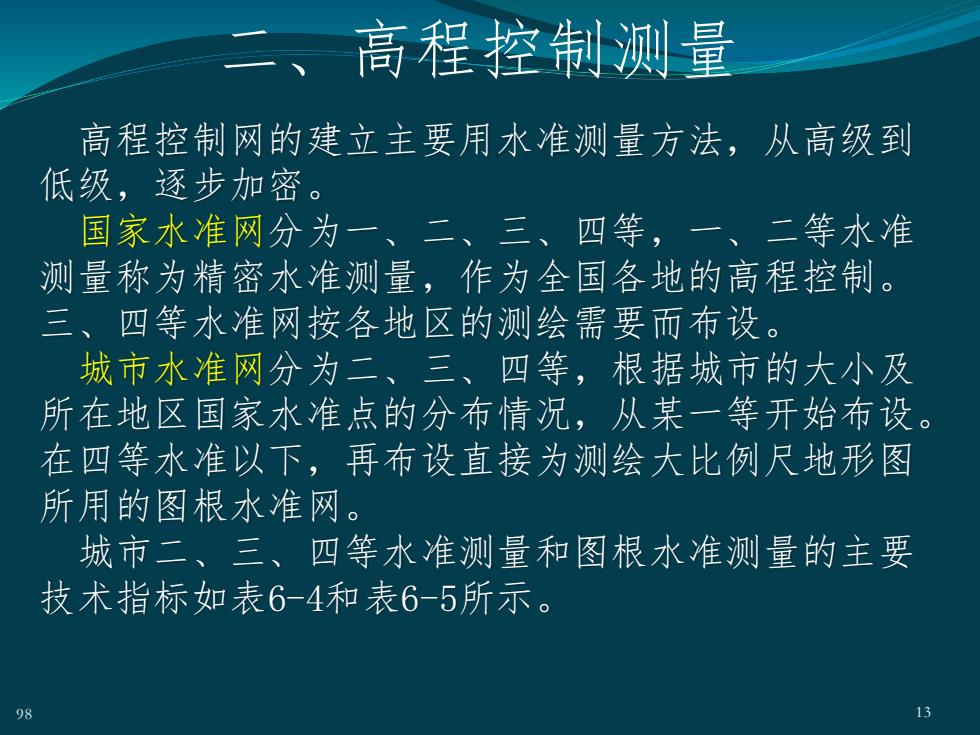 二、高程控制测量

高程控制网的建立主要用水准测量方法，从高级到低级，逐步加密。

国家水准网分为一、二、三、四等，一、二等水准测量称为精密水准测量，作为全国各地的高程控制。三、四等水准网按各地区的测绘需要而布设。

城市水准网分为二、三、四等，根据城市的大小及所在地区国家水准点的分布情况，从某一等开始布设。在四等水准以下，再布设直接为测绘大比例尺地形图所用的图根水准网。

城市二、三、四等水准测量和图根水准测量的主要技术指标如表6-4和表6-5所示。

98

13